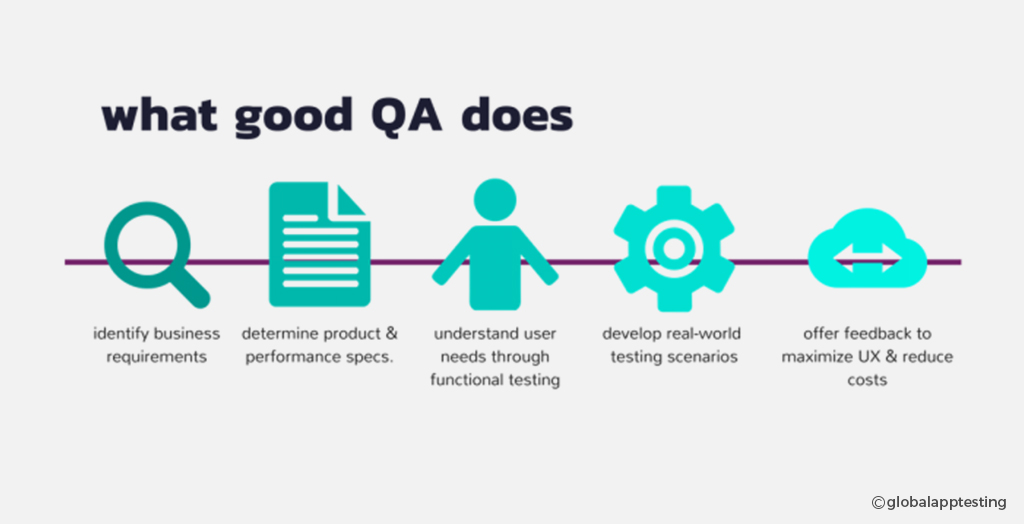 what good QA does

identify business requirements

determine product & performance specs.

understand user needs through functional testing

develop real-world testing scenarios

offer feedback to maximize UX & reduce costs

©globalapptesting